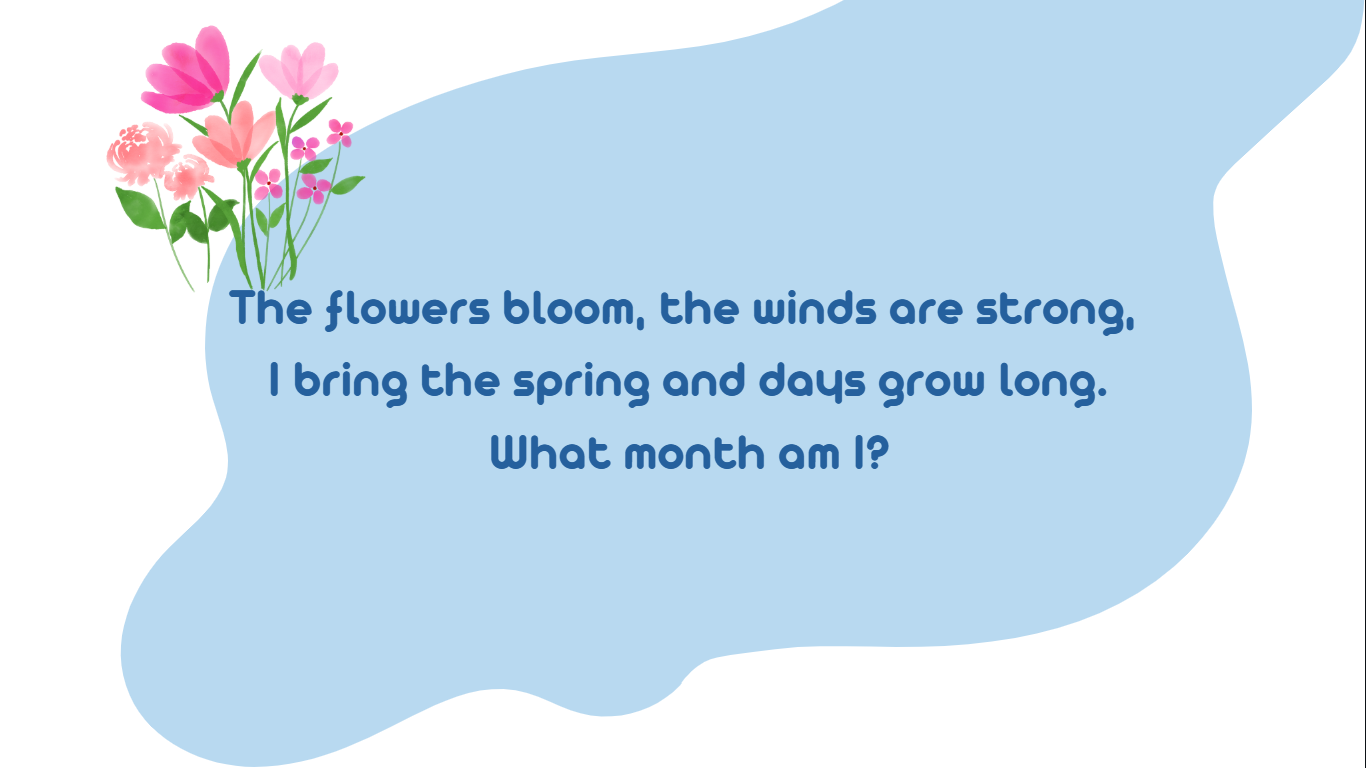 The flowers bloom, the winds are strong,
I bring the spring and days grow long.
What month am I?